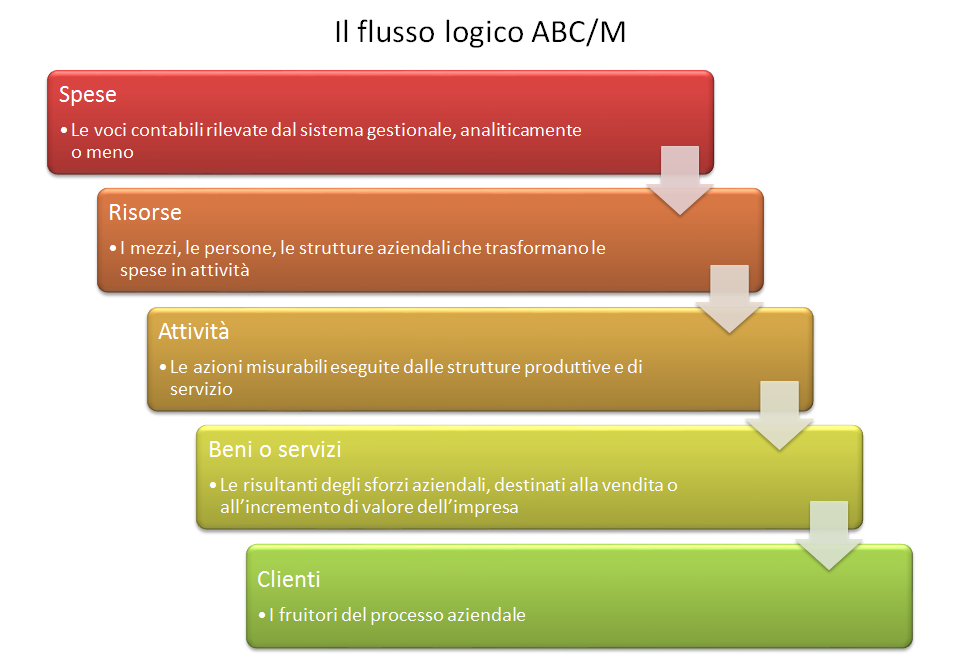 Il flusso logico ABC/M

Spese

• Le voci contabili rilevate dal sistema gestionale, analiticamente o meno

Risorse

• I mezzi, le persone, le strutture aziendali che trasformano le spese in attività

Attività

• Le azioni misurabili eseguite dalle strutture produttive e di servizio

Beni o servizi

• Le risultanti degli sforzi aziendali, destinati alla vendita o all'incremento di valore dell'impresa

Clienti

• I fruitori del processo aziendale